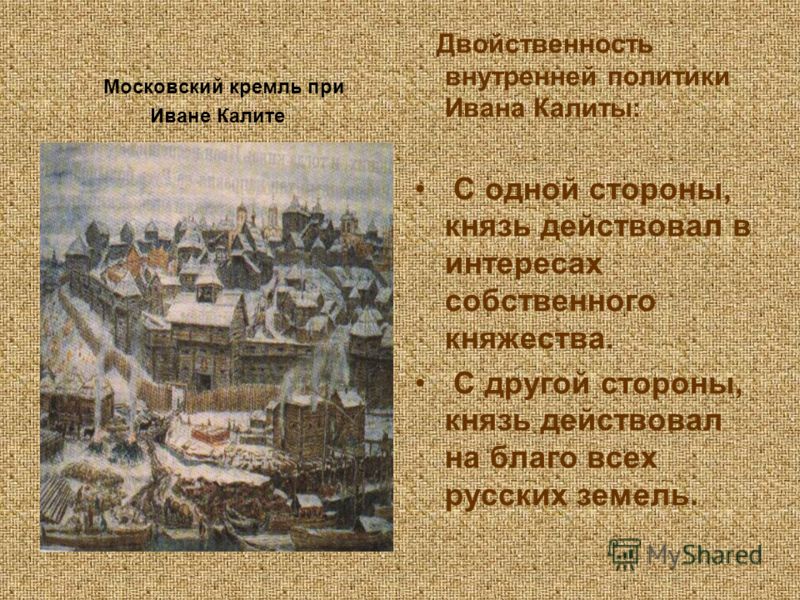 Московский кремль при Иване Калите

Двойственность внутренней политики Ивана Калиты:

• С одной стороны, князь действовал в интересах собственного княжества.

• С другой стороны, князь действовал на благо всех русских земель.

MyShared